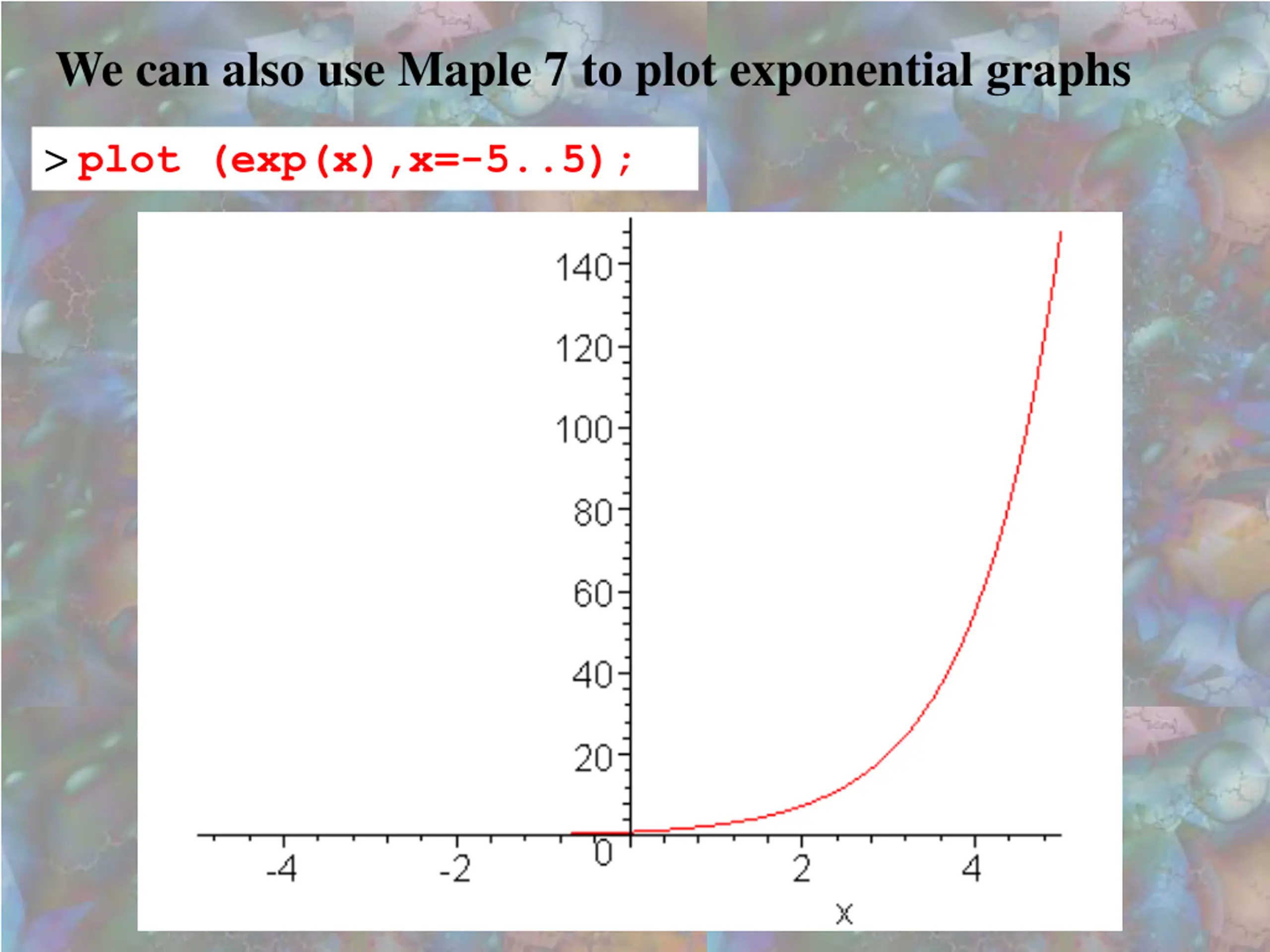 We can also use Maple 7 to plot exponential graphs

> plot (exp(x),x=-5..5);

140
120
100
80
60
40
20
0
-4
-2
2
4
x